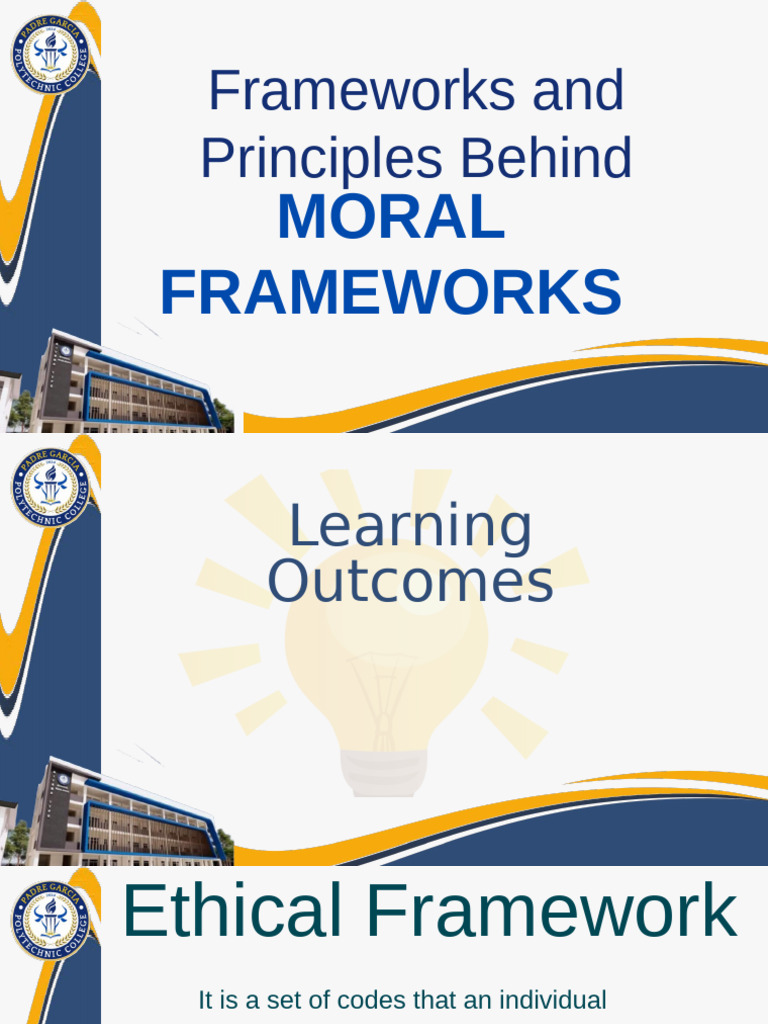 PADRE GARCIA POLYTECHNIC COLLEGE

Frameworks and Principles Behind
MORAL FRAMEWORKS

PADRE GARCIA POLYTECHNIC COLLEGE

Learning Outcomes

PADRE GARCIA POLYTECHNIC COLLEGE

Ethical Framework

It is a set of codes that an individual